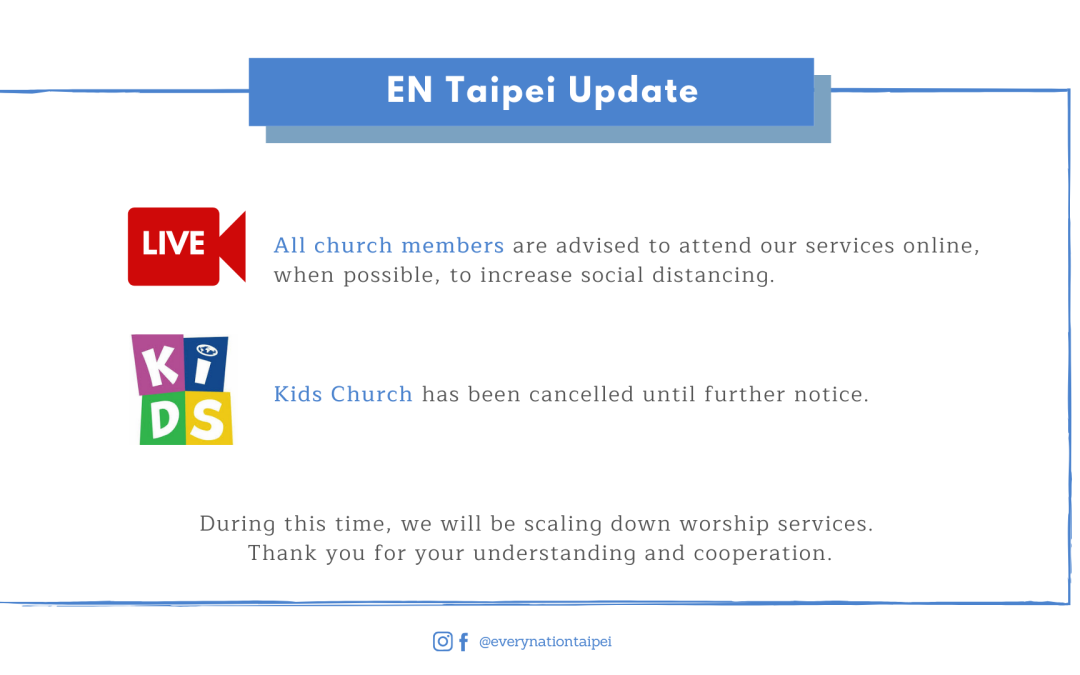 EN Taipei Update

LIVE

All church members are advised to attend our services online, when possible, to increase social distancing.

KIDS

Kids Church has been cancelled until further notice.

During this time, we will be scaling down worship services. Thank you for your understanding and cooperation.

@everynationtaipei